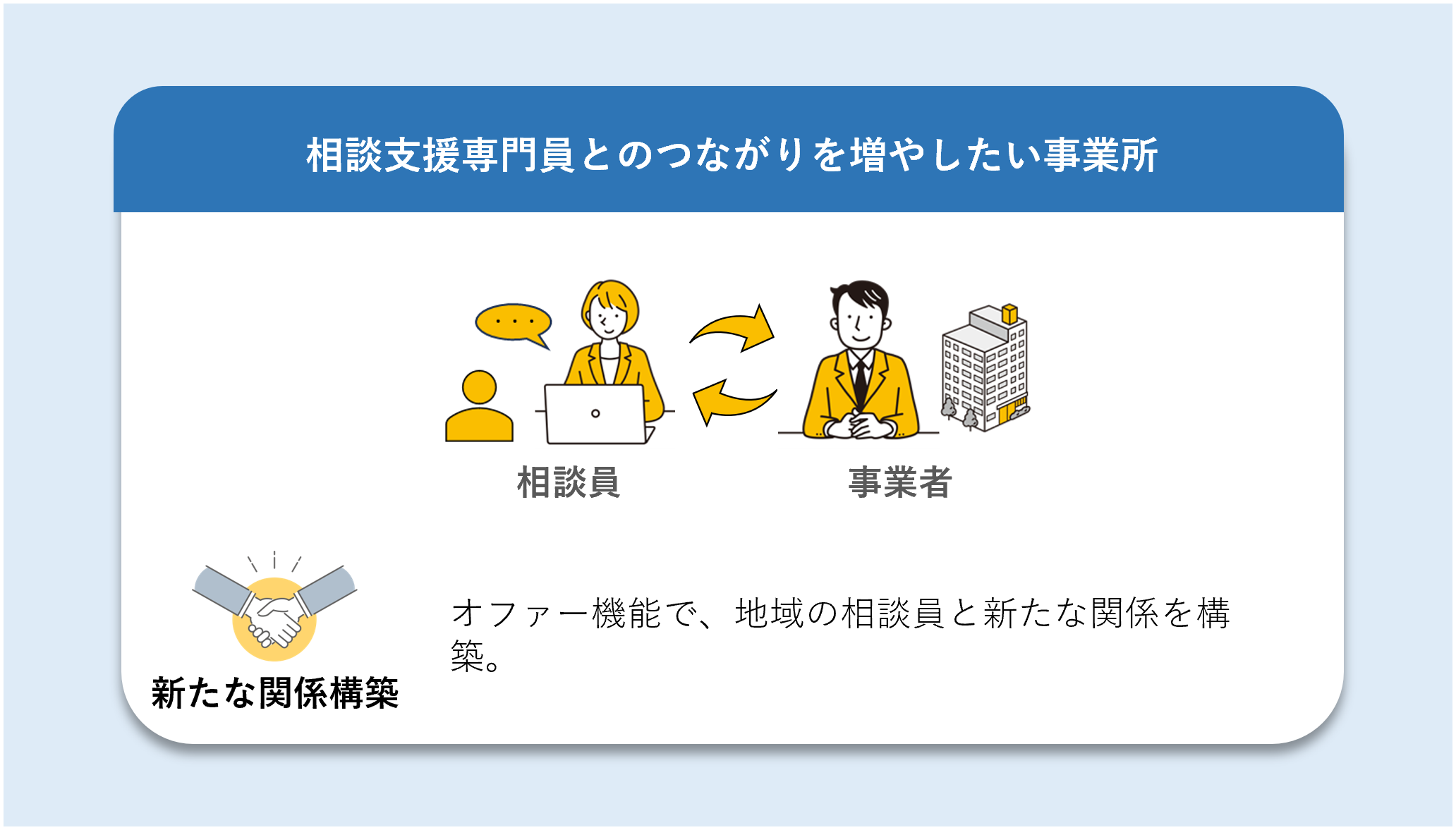 相談支援専門員とのつながりを増やしたい事業所

相談員

事業者

新たな関係構築

オファー機能で、地域の相談員と新たな関係を構築。